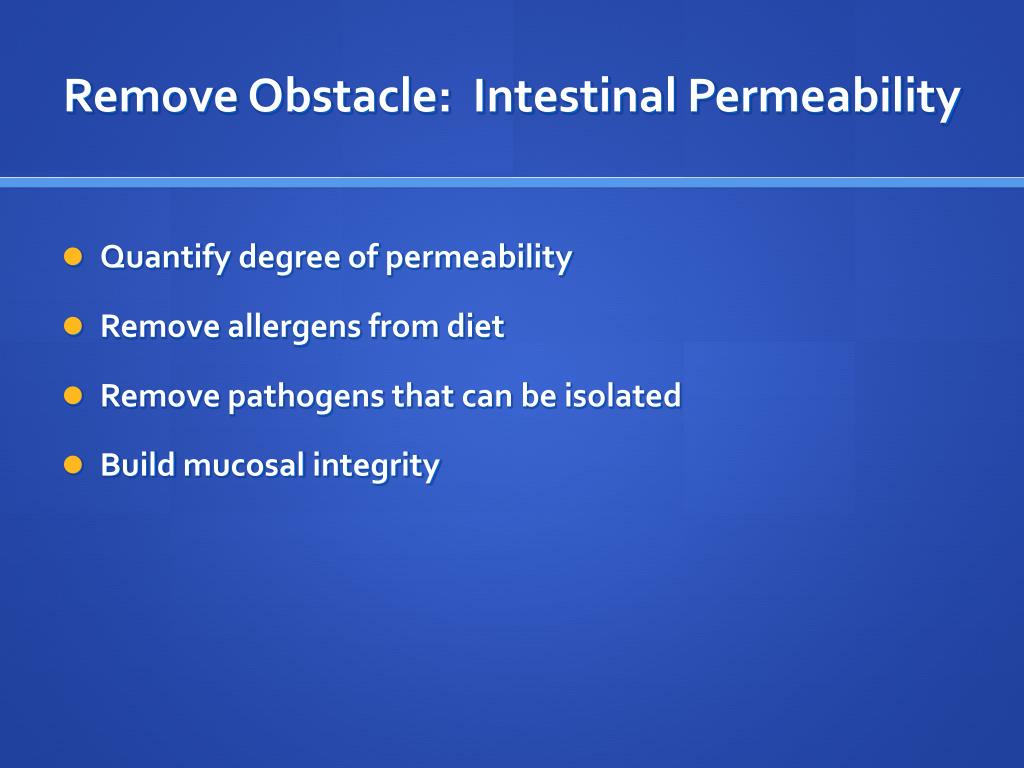 Remove Obstacle:  Intestinal Permeability

- Quantify degree of permeability
- Remove allergens from diet
- Remove pathogens that can be isolated
- Build mucosal integrity